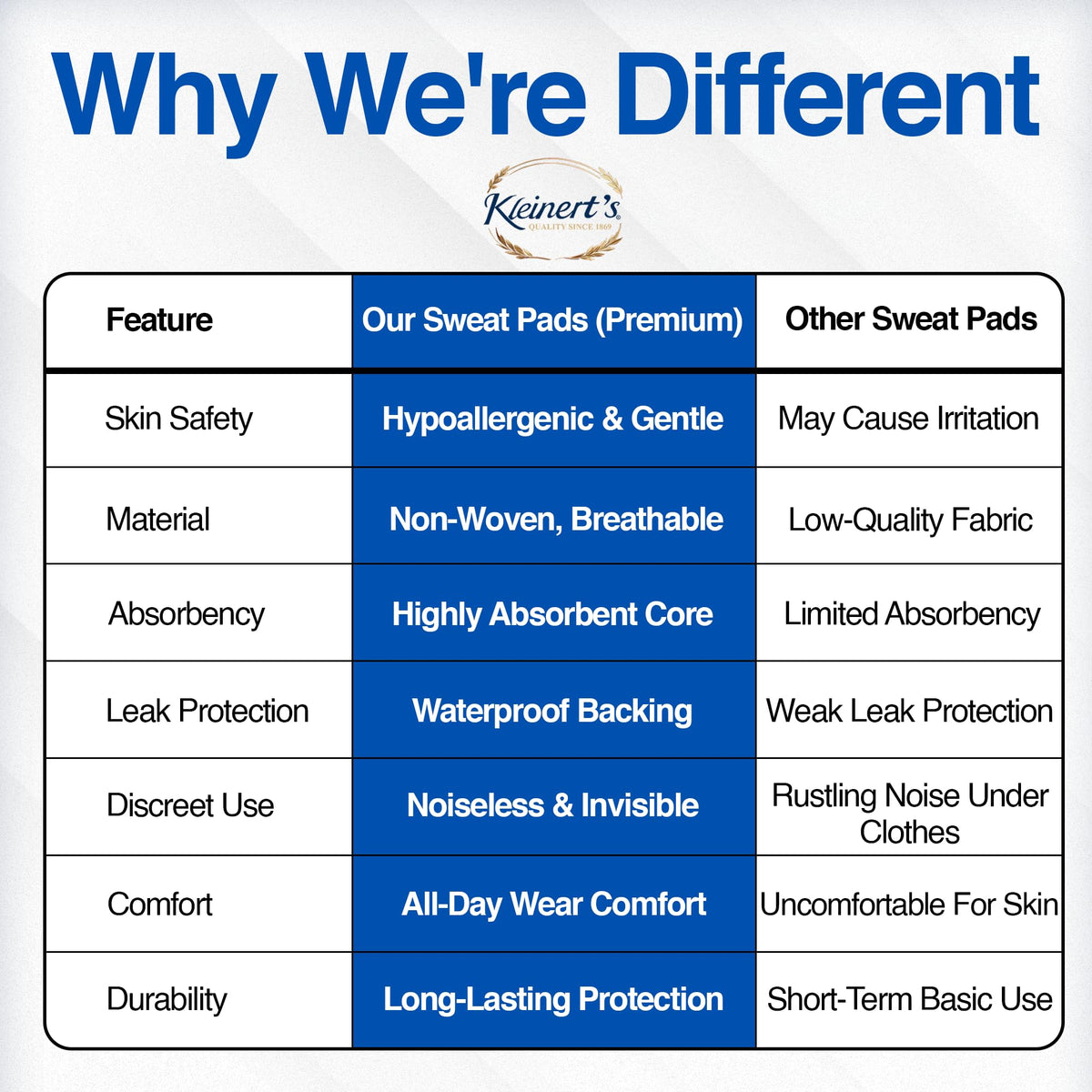 Why We're Different

Kleinert's
QUALITY SINCE 1869

| Feature | Our Sweat Pads (Premium) | Other Sweat Pads |
|---|---|---|
| Skin Safety | Hypoallergenic & Gentle | May Cause Irritation |
| Material | Non-Woven, Breathable | Low-Quality Fabric |
| Absorbency | Highly Absorbent Core | Limited Absorbency |
| Leak Protection | Waterproof Backing | Weak Leak Protection |
| Discreet Use | Noiseless & Invisible | Rustling Noise Under Clothes |
| Comfort | All-Day Wear Comfort | Uncomfortable For Skin |
| Durability | Long-Lasting Protection | Short-Term Basic Use |